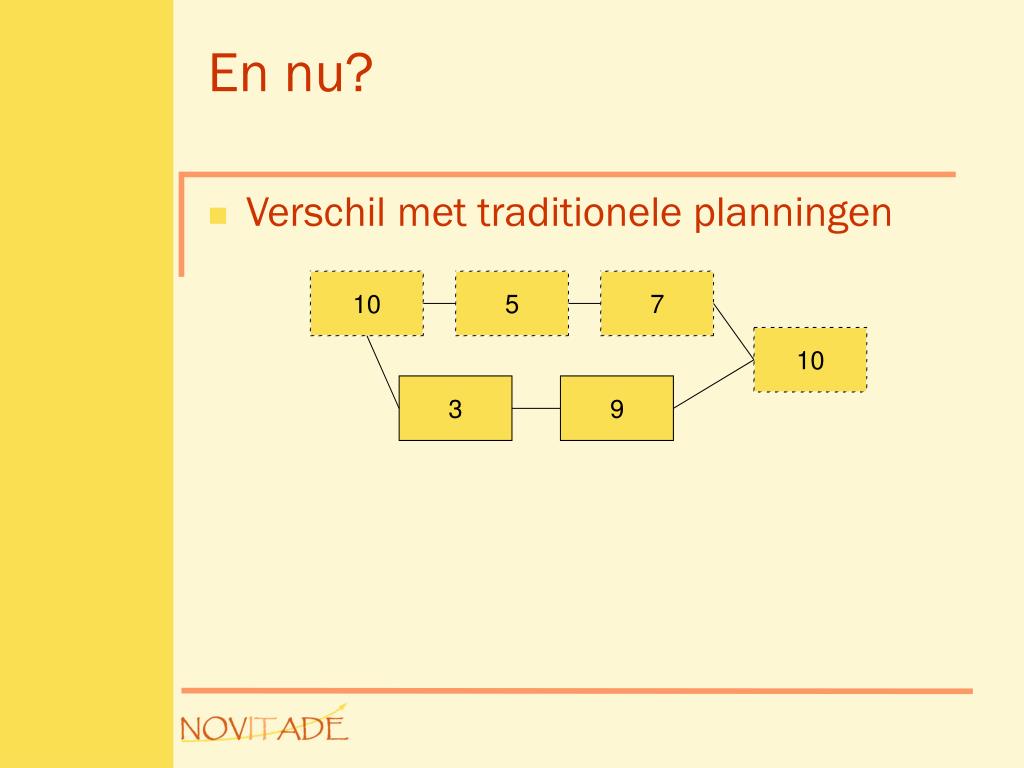 En nu?

Verschil met traditionele planningen

10
5
7
10
3
9

NOVITADE